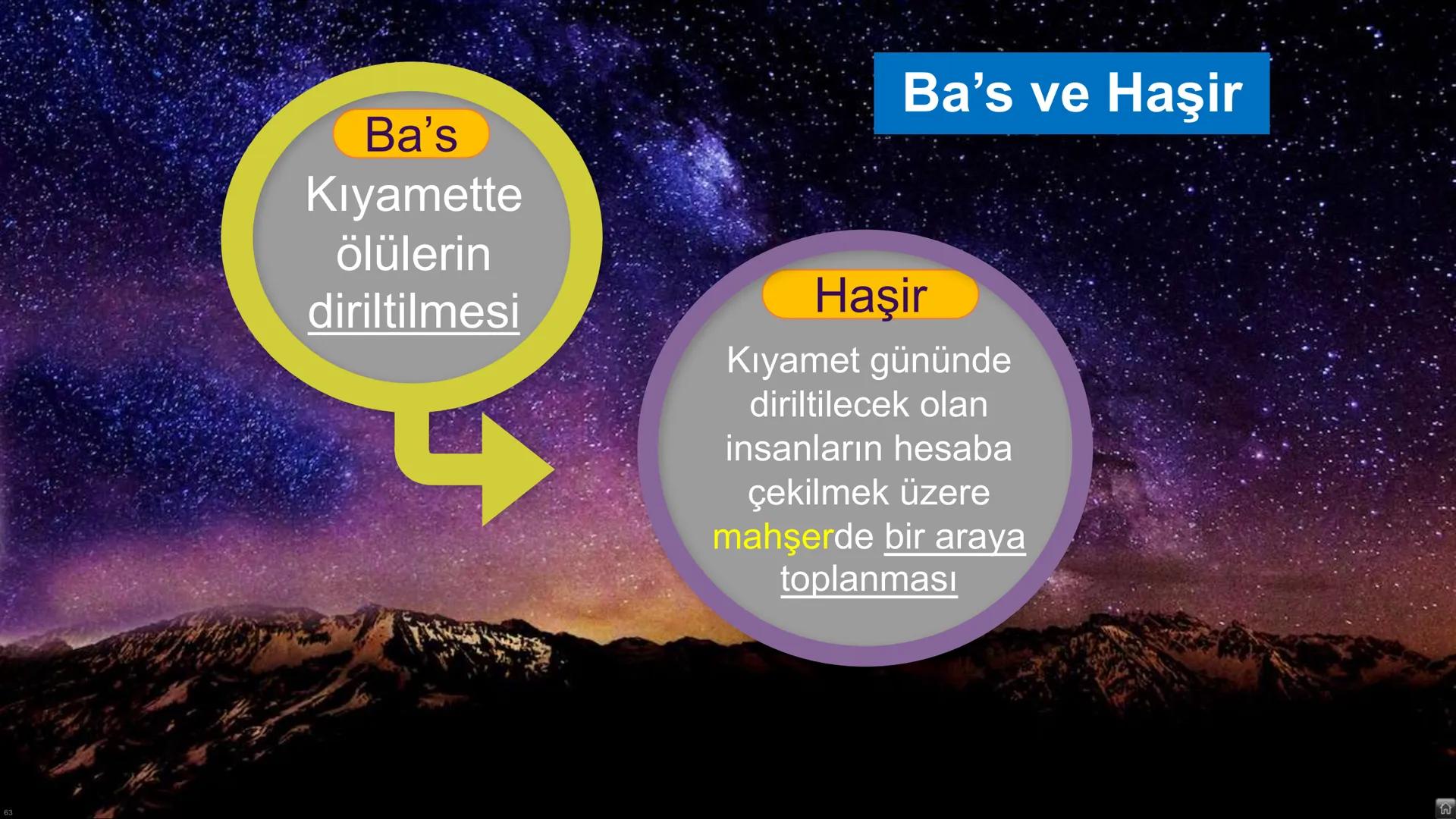 Ba’s ve Haşir

Ba’s

Kıyamette ölülerin diriltilmesi

Haşir

Kıyamet gününde diriltilecek olan insanların hesaba çekilmek üzere mahşerde bir araya toplanması

63